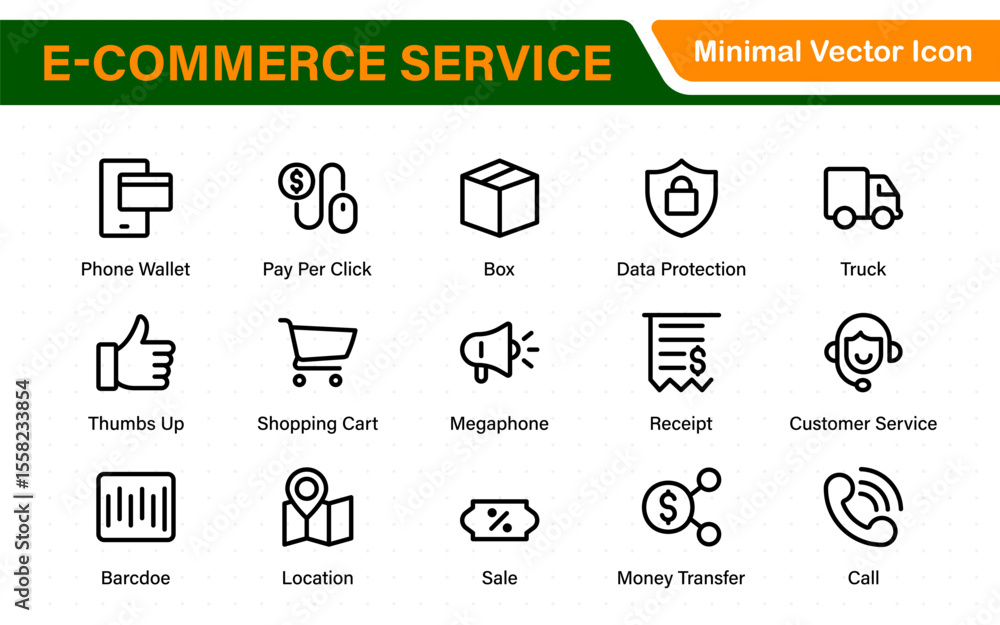 E-COMMERCE SERVICE

Minimal Vector Icon

Phone Wallet
Pay Per Click
Box
Data Protection
Truck

Thumbs Up
Shopping Cart
Megaphone
Receipt
Customer Service

Barcdoe
Location
Sale
Money Transfer
Call

Adobe Stock | #1558233854